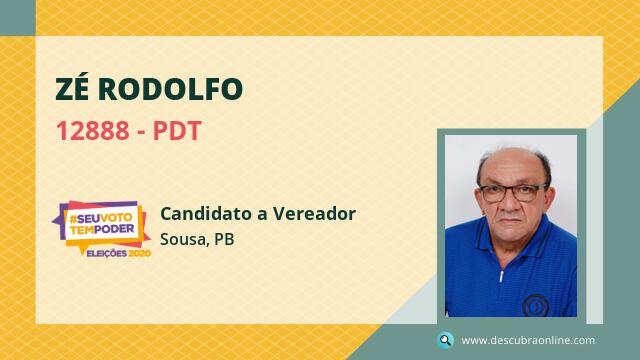 ZÉ RODOLFO

12888 - PDT

#SEUVOTO TEMPODER
ELEIÇÕES 2020

Candidato a Vereador

Sousa, PB

www.descubraonline.com